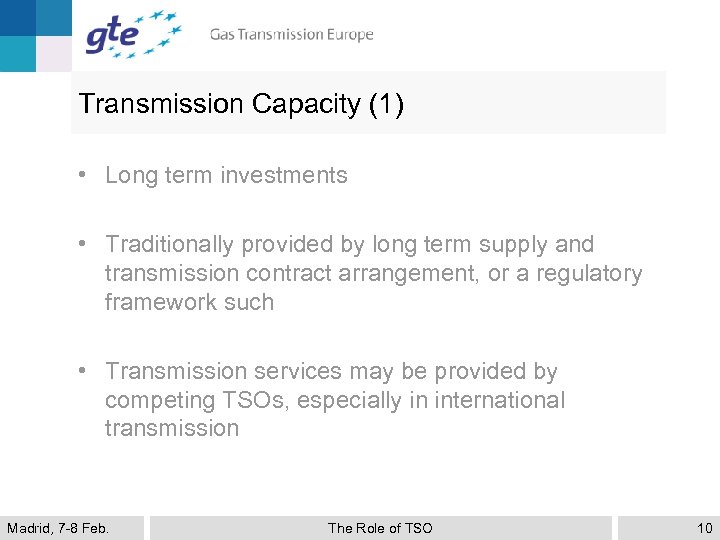 gte Gas Transmission Europe

Transmission Capacity (1)

• Long term investments

• Traditionally provided by long term supply and transmission contract arrangement, or a regulatory framework such

• Transmission services may be provided by competing TSOs, especially in international transmission

Madrid, 7-8 Feb. The Role of TSO 10